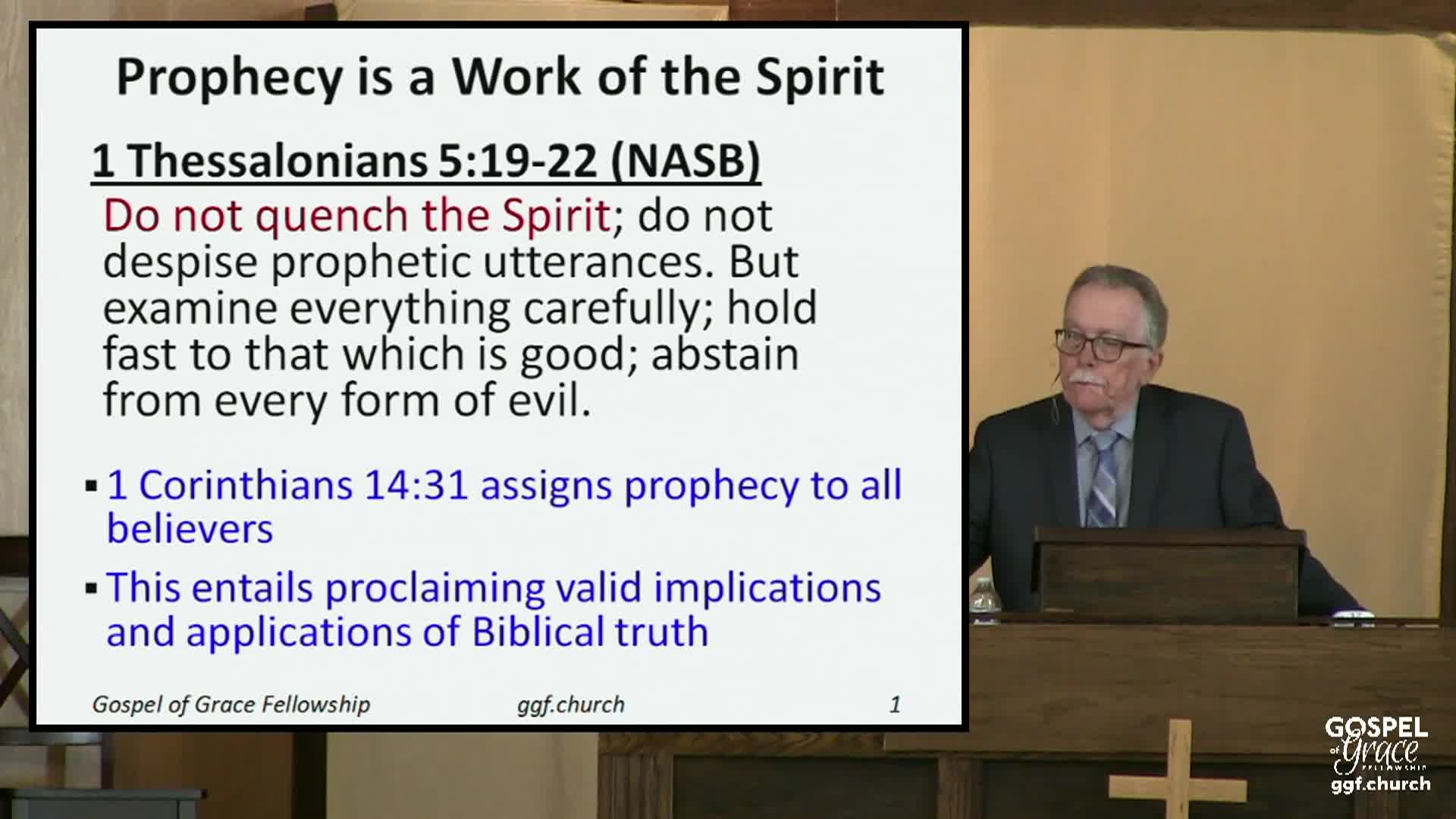 Prophecy is a Work of the Spirit

1 Thessalonians 5:19-22 (NASB)

Do not quench the Spirit; do not despise prophetic utterances. But examine everything carefully; hold fast to that which is good; abstain from every form of evil.

▪ 1 Corinthians 14:31 assigns prophecy to all believers

▪ This entails proclaiming valid implications and applications of Biblical truth

Gospel of Grace Fellowship ggf.church 1

GOSPEL of Grace FELLOWSHIP ggf.church